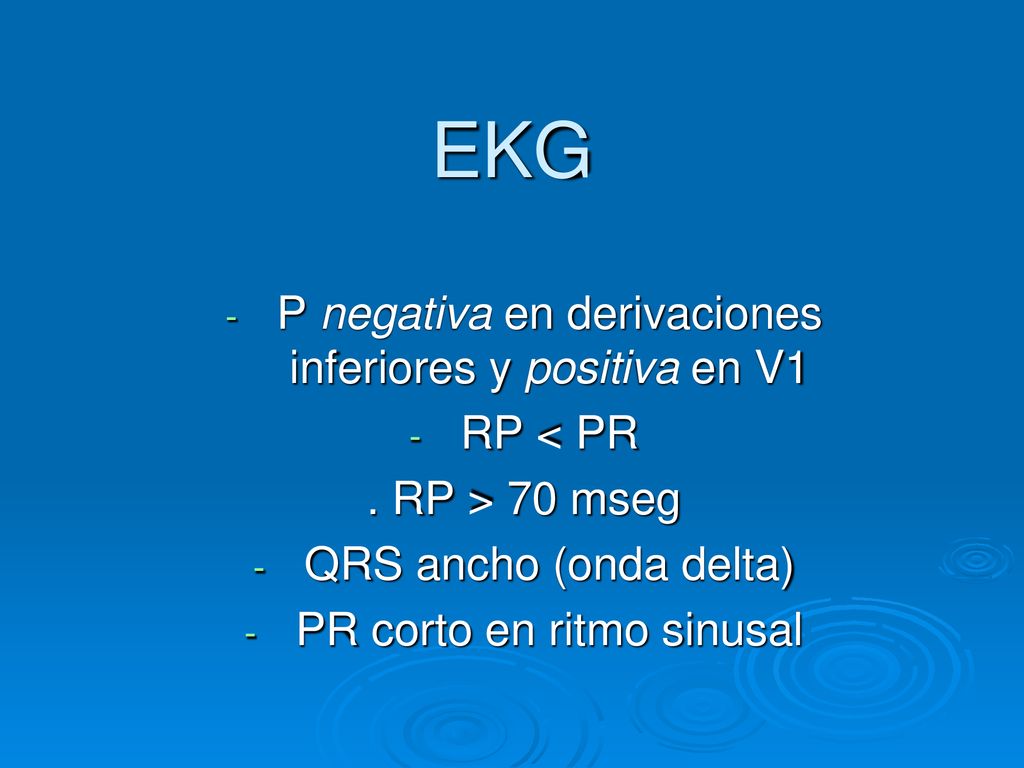 EKG

- P negativa en derivaciones inferiores y positiva en V1
- RP < PR
. RP > 70 mseg
- QRS ancho (onda delta)
- PR corto en ritmo sinusal